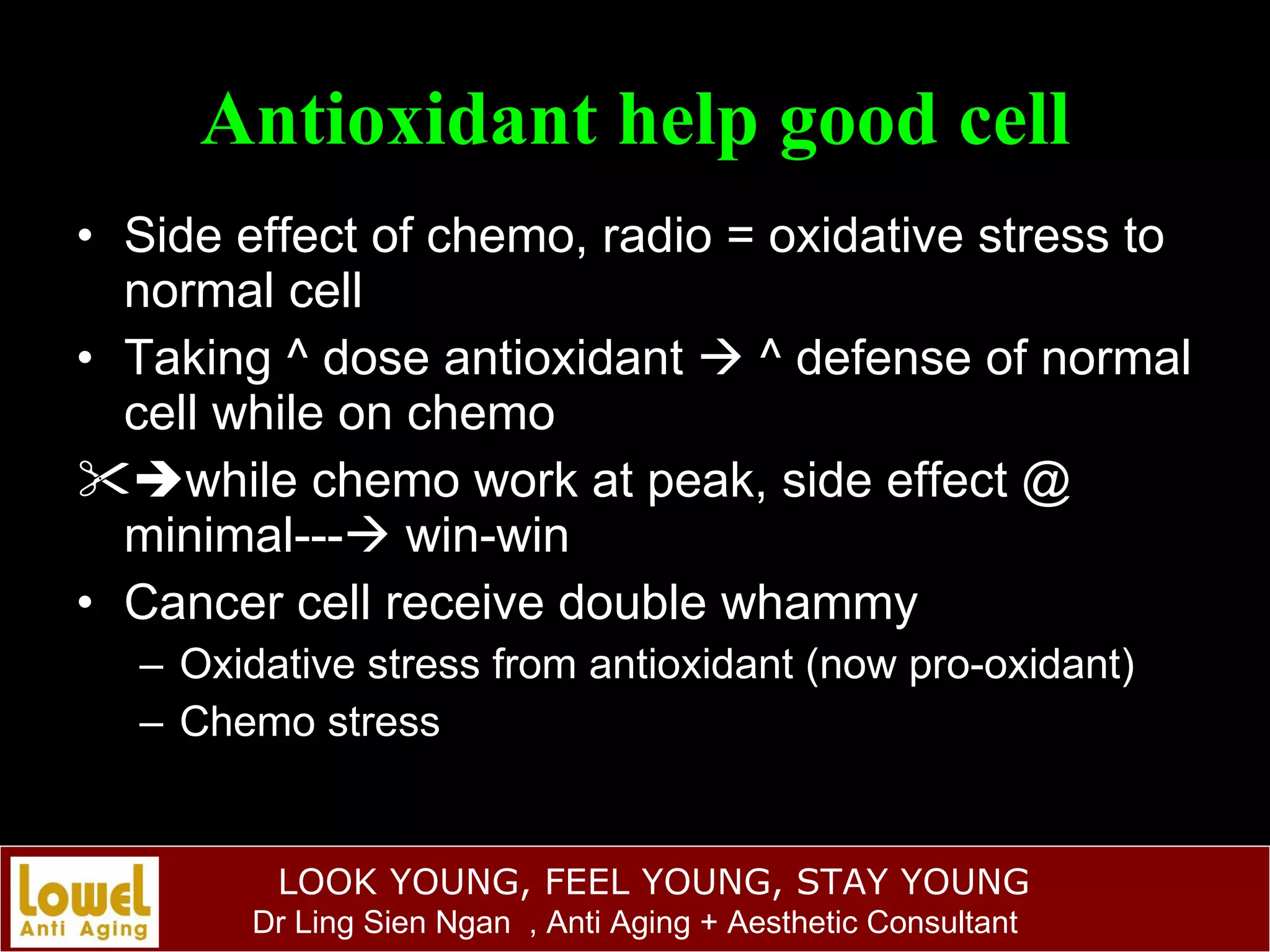 Antioxidant help good cell

• Side effect of chemo, radio = oxidative stress to normal cell
• Taking ^ dose antioxidant → ^ defense of normal cell while on chemo
✂→while chemo work at peak, side effect @ minimal---→ win-win
• Cancer cell receive double whammy
– Oxidative stress from antioxidant (now pro-oxidant)
– Chemo stress

Lowel Anti Aging

LOOK YOUNG, FEEL YOUNG, STAY YOUNG
Dr Ling Sien Ngan , Anti Aging + Aesthetic Consultant